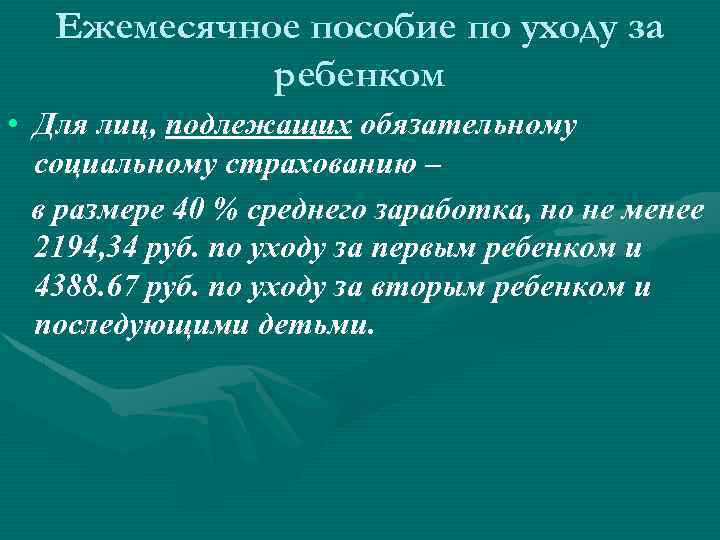 Ежемесячное пособие по уходу за ребенком

• Для лиц, подлежащих обязательному социальному страхованию –

в размере 40 % среднего заработка, но не менее 2194,34 руб. по уходу за первым ребенком и 4388.67 руб. по уходу за вторым ребенком и последующими детьми.